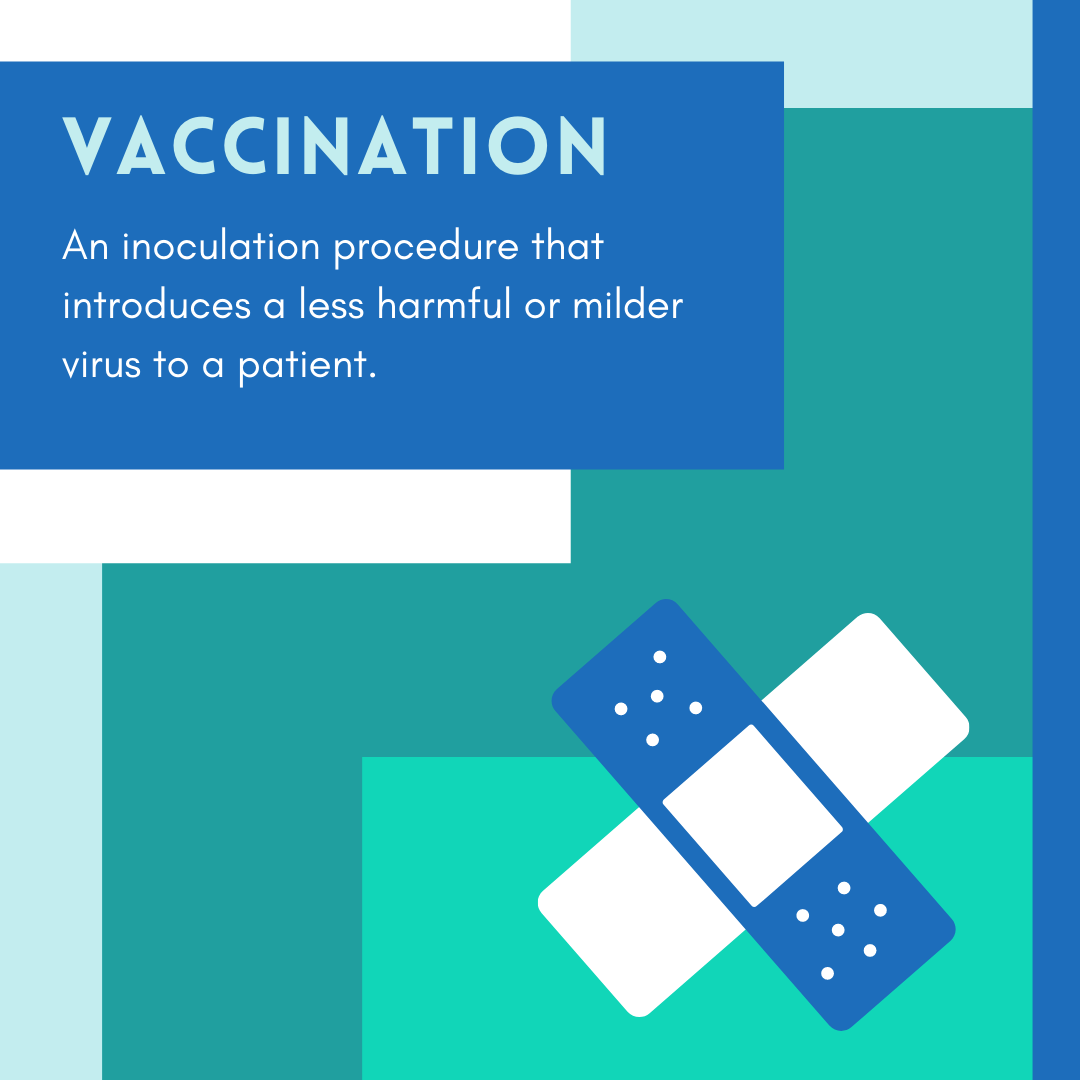 VACCINATION

An inoculation procedure that introduces a less harmful or milder virus to a patient.